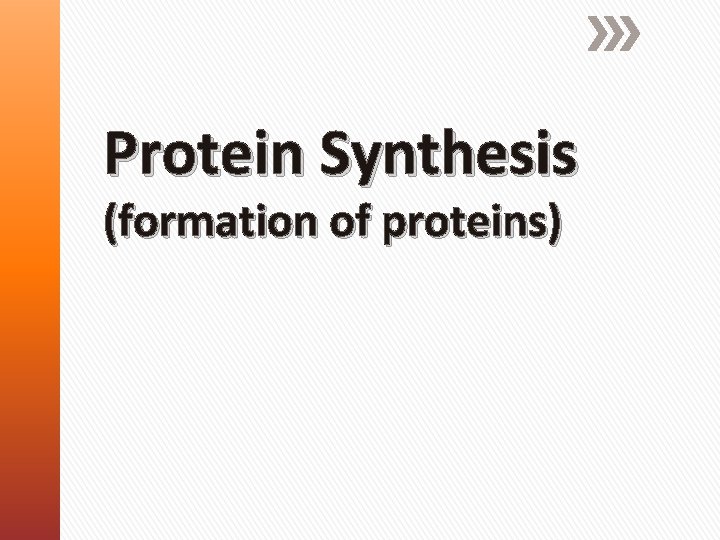 Protein Synthesis
(formation of proteins)